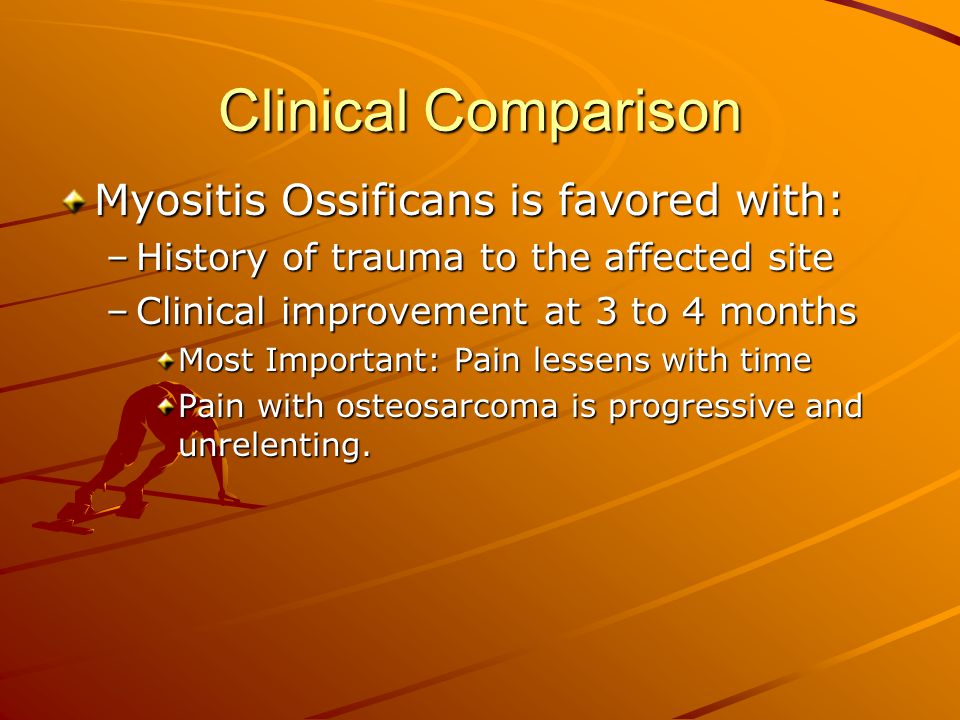 Clinical Comparison

Myositis Ossificans is favored with:

– History of trauma to the affected site

– Clinical improvement at 3 to 4 months

Most Important: Pain lessens with time

Pain with osteosarcoma is progressive and unrelenting.